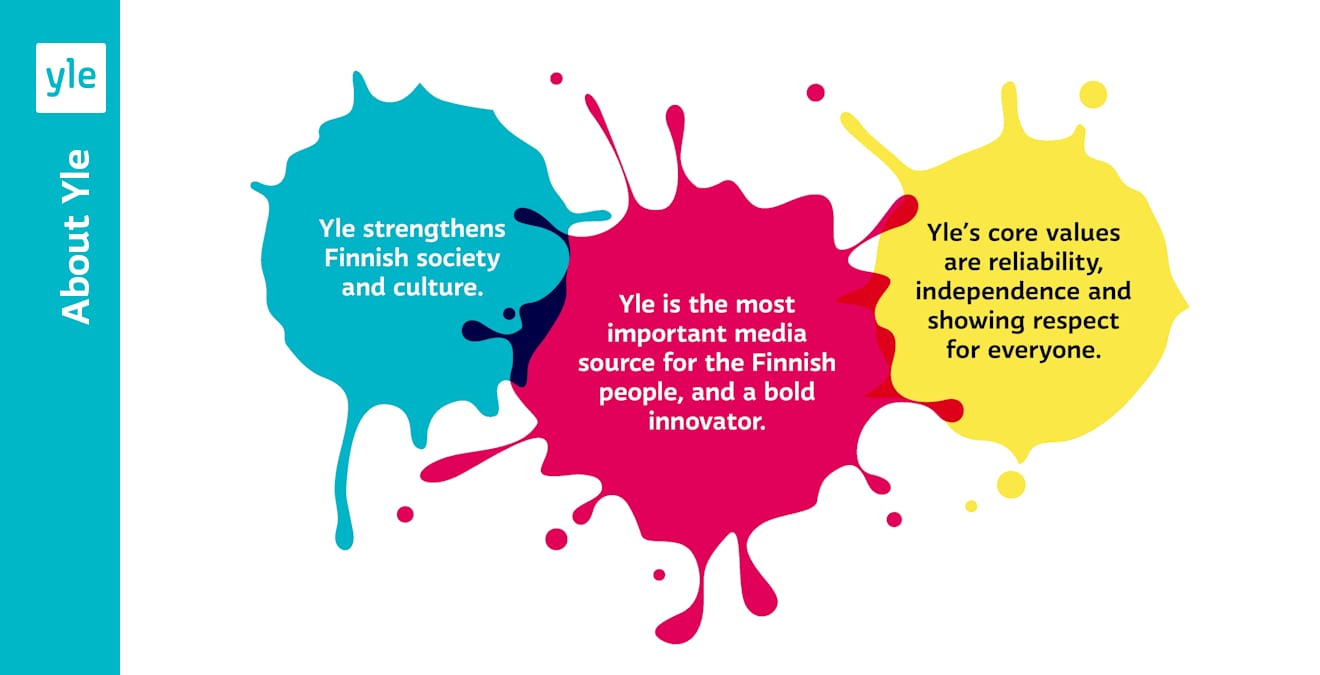 yle

About Yle

Yle strengthens Finnish society and culture.

Yle is the most important media source for the Finnish people, and a bold innovator.

Yle's core values are reliability, independence and showing respect for everyone.